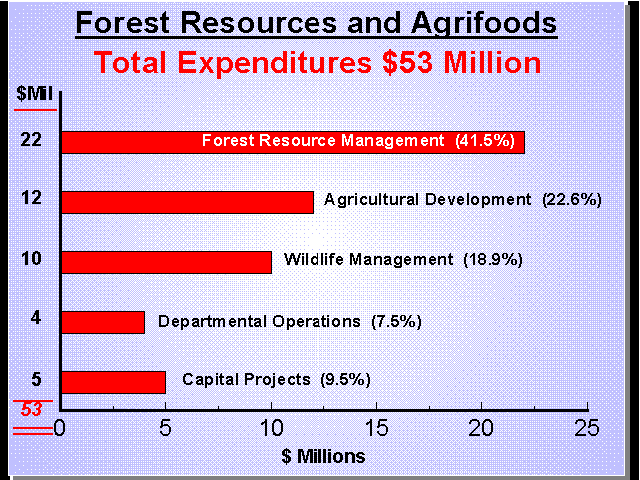 Forest Resources and Agrifoods

Total Expenditures $53 Million

$Mil

22 Forest Resource Management (41.5%)

12 Agricultural Development (22.6%)

10 Wildlife Management (18.9%)

4 Departmental Operations (7.5%)

5 Capital Projects (9.5%)

53

0 5 10 15 20 25

$ Millions